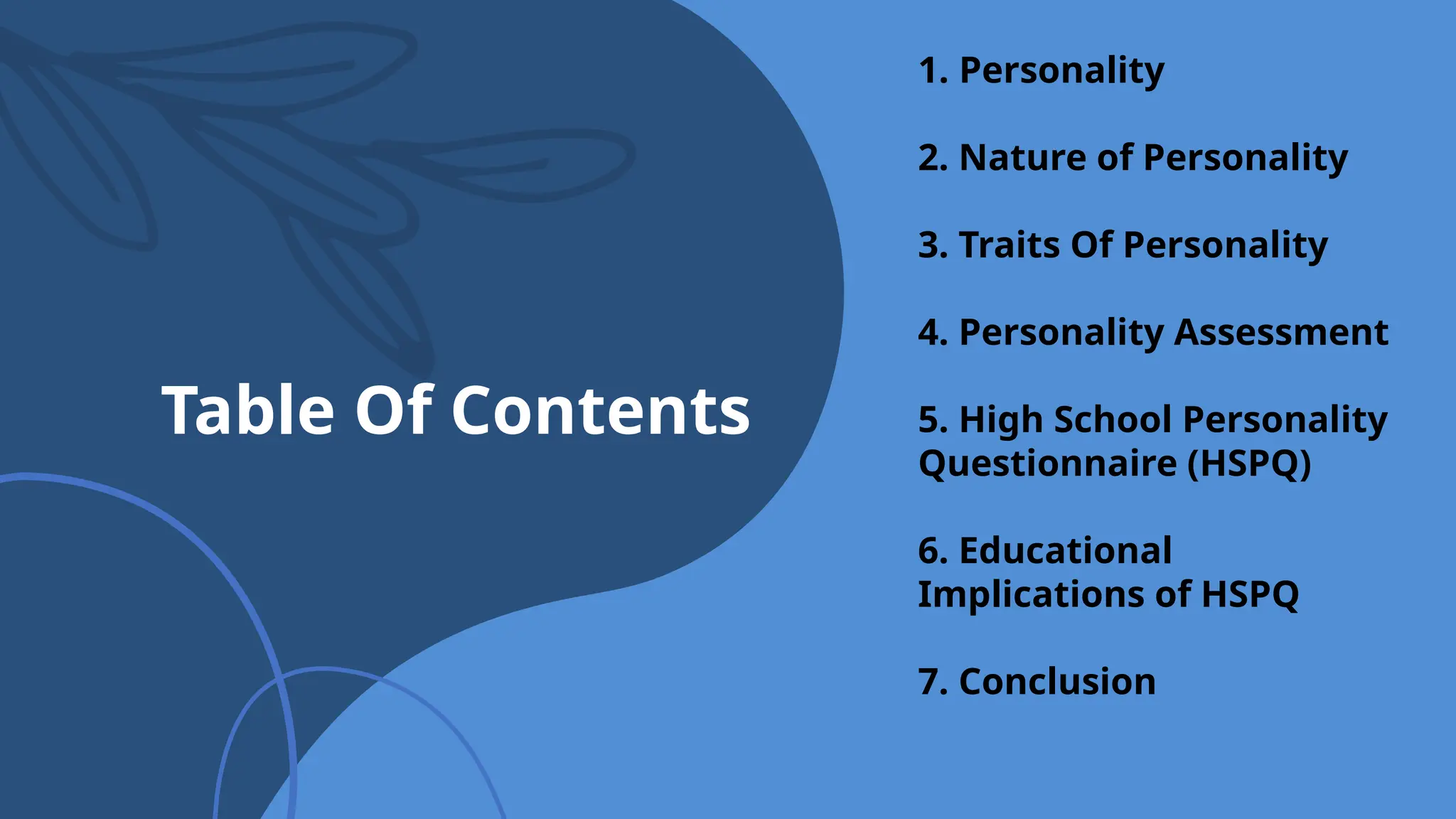 Table Of Contents

1. Personality

2. Nature of Personality

3. Traits Of Personality

4. Personality Assessment

5. High School Personality Questionnaire (HSPQ)

6. Educational Implications of HSPQ

7. Conclusion